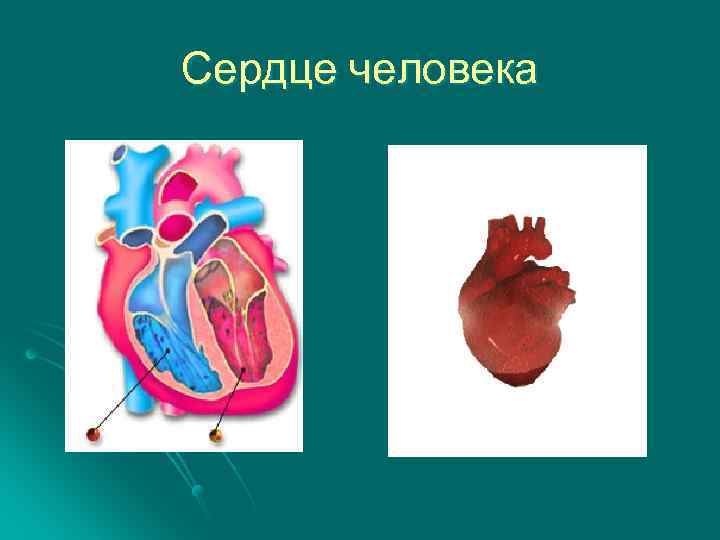 Сердце человека